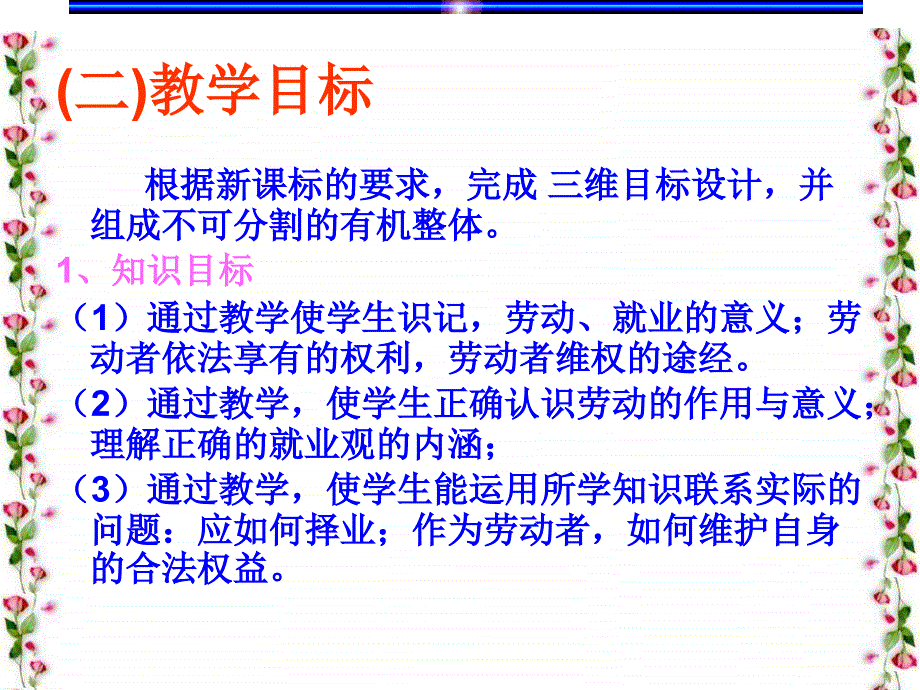 (二)教学目标

根据新课标的要求，完成 三维目标设计，并组成不可分割的有机整体。

1、知识目标

（1）通过教学使学生识记，劳动、就业的意义；劳动者依法享有的权利，劳动者维权的途经。

（2）通过教学，使学生正确认识劳动的作用与意义；理解正确的就业观的内涵；

（3）通过教学，使学生能运用所学知识联系实际的问题：应如何择业；作为劳动者，如何维护自身的合法权益。